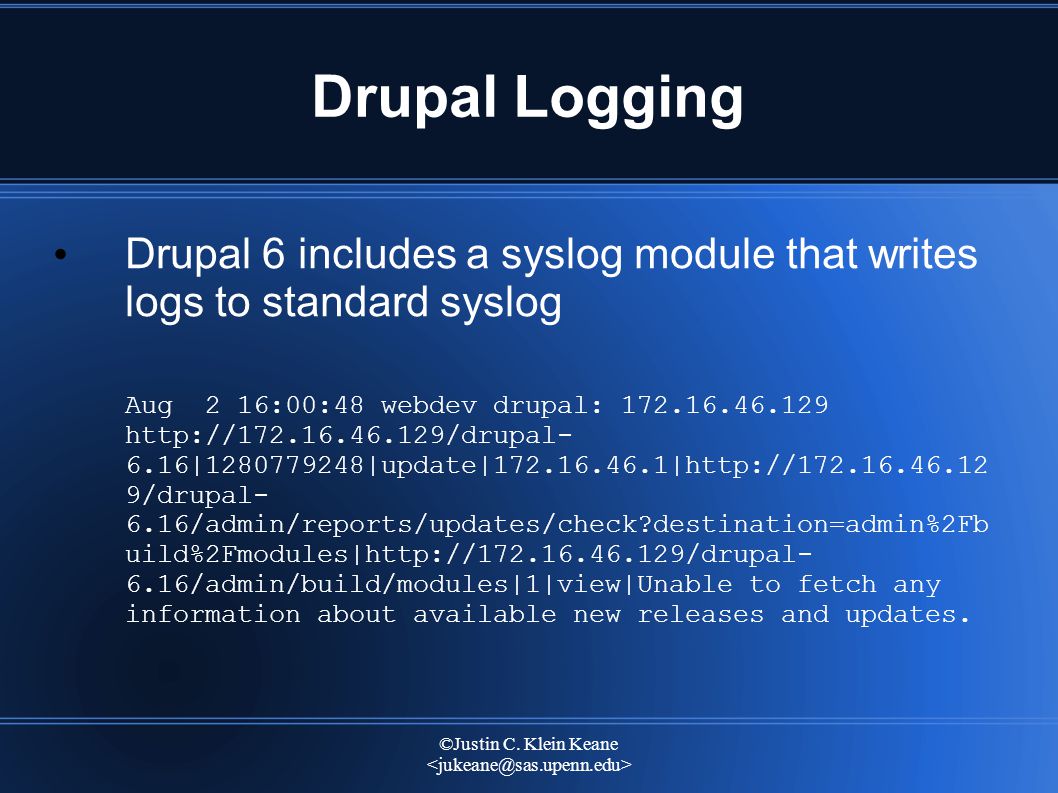 Drupal Logging

• Drupal 6 includes a syslog module that writes logs to standard syslog

Aug  2 16:00:48 webdev drupal: 172.16.46.129 http://172.16.46.129/drupal-6.16|1280779248|update|172.16.46.1|http://172.16.46.129/drupal-6.16/admin/reports/updates/check?destination=admin%2Fbuild%2Fmodules|http://172.16.46.129/drupal-6.16/admin/build/modules|1|view|Unable to fetch any information about available new releases and updates.

©Justin C. Klein Keane
<jukeane@sas.upenn.edu>